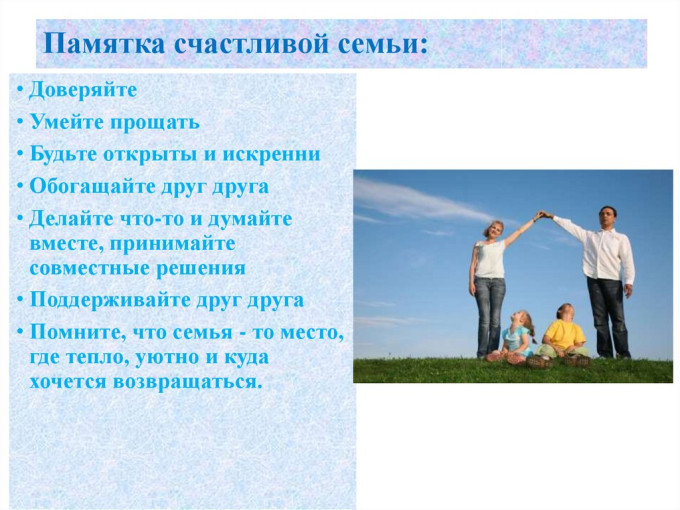 Памятка счастливой семьи:

• Доверяйте
• Умейте прощать
• Будьте открыты и искренни
• Обогащайте друг друга
• Делайте что-то и думайте вместе, принимайте совместные решения
• Поддерживайте друг друга
• Помните, что семья - то место, где тепло, уютно и куда хочется возвращаться.